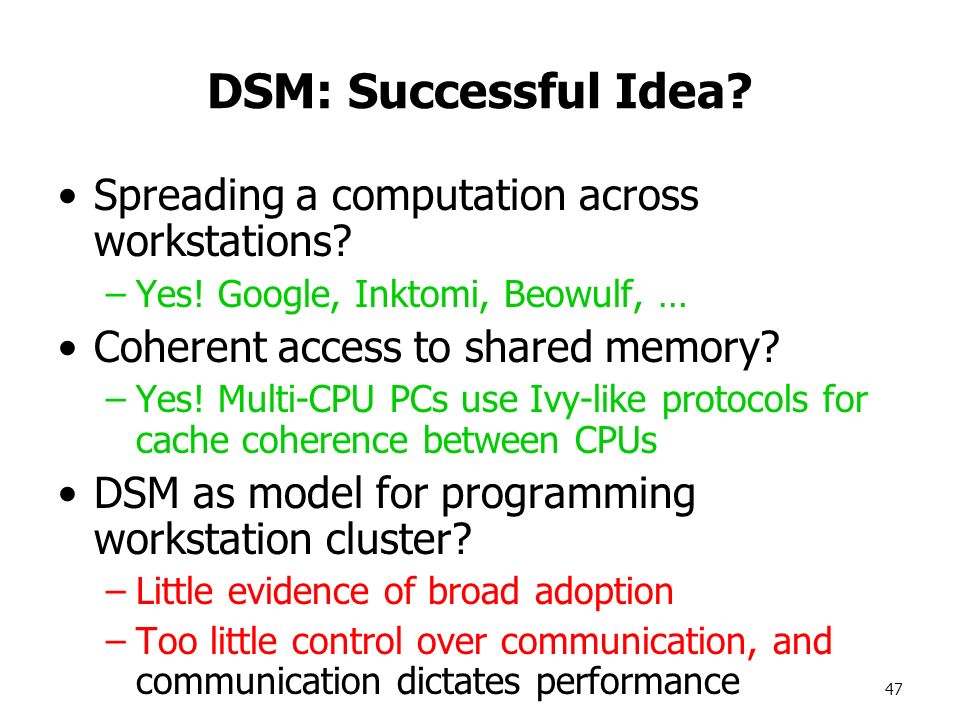 DSM: Successful Idea?

• Spreading a computation across workstations?
– Yes! Google, Inktomi, Beowulf, …
• Coherent access to shared memory?
– Yes! Multi-CPU PCs use Ivy-like protocols for cache coherence between CPUs
• DSM as model for programming workstation cluster?
– Little evidence of broad adoption
– Too little control over communication, and communication dictates performance

47